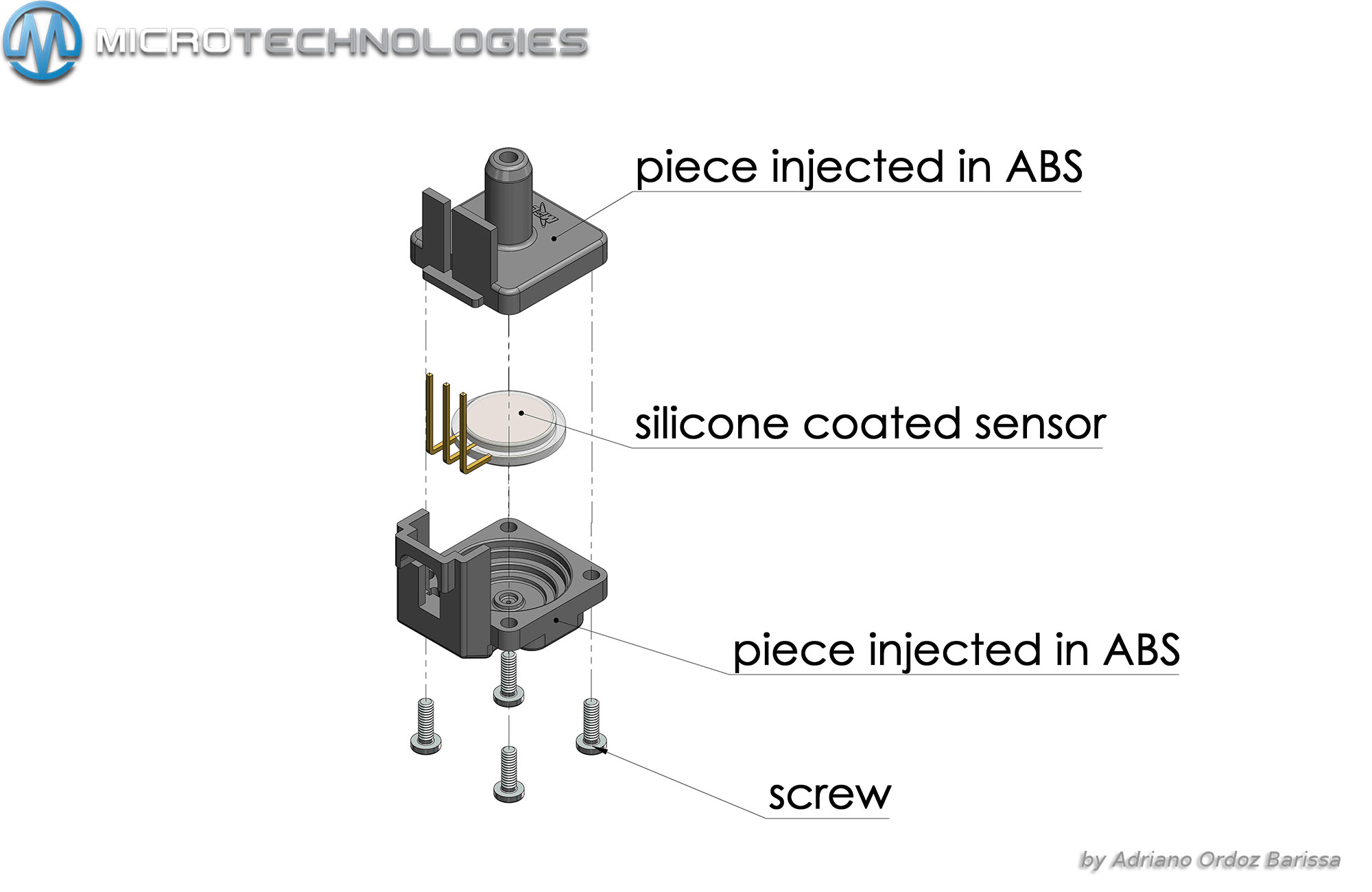 MICROTECHNOLOGIES

piece injected in ABS

silicone coated sensor

piece injected in ABS

screw

by Adriano Ordoz Barissa